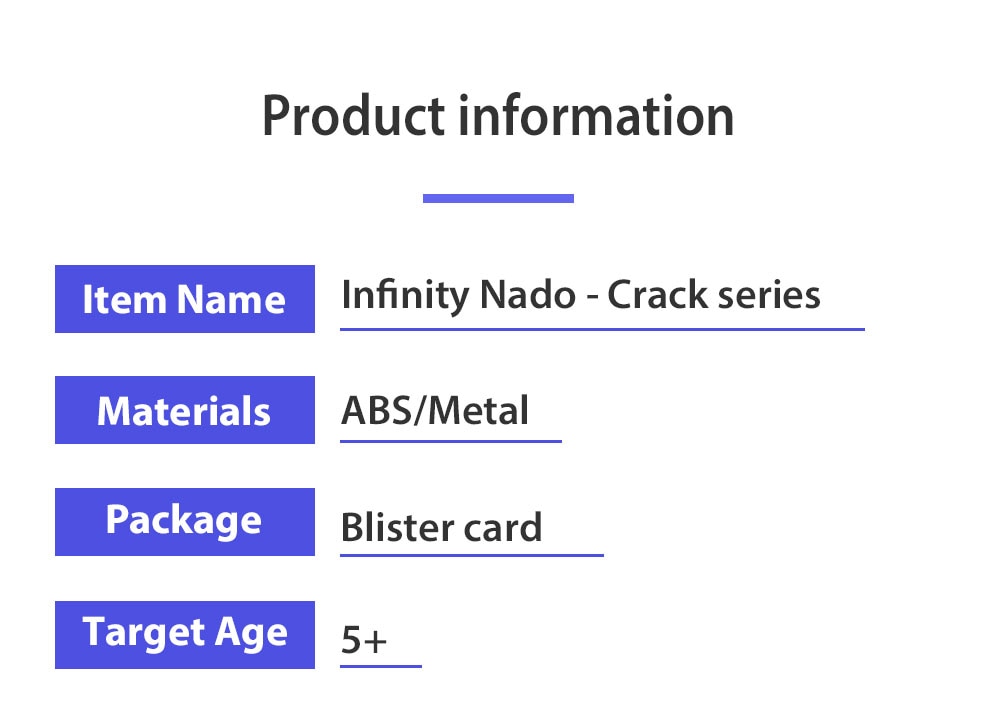 Product information

| Item Name | Infinity Nado - Crack series |
|---|---|
| Materials | ABS/Metal |
| Package | Blister card |
| Target Age | 5+ |